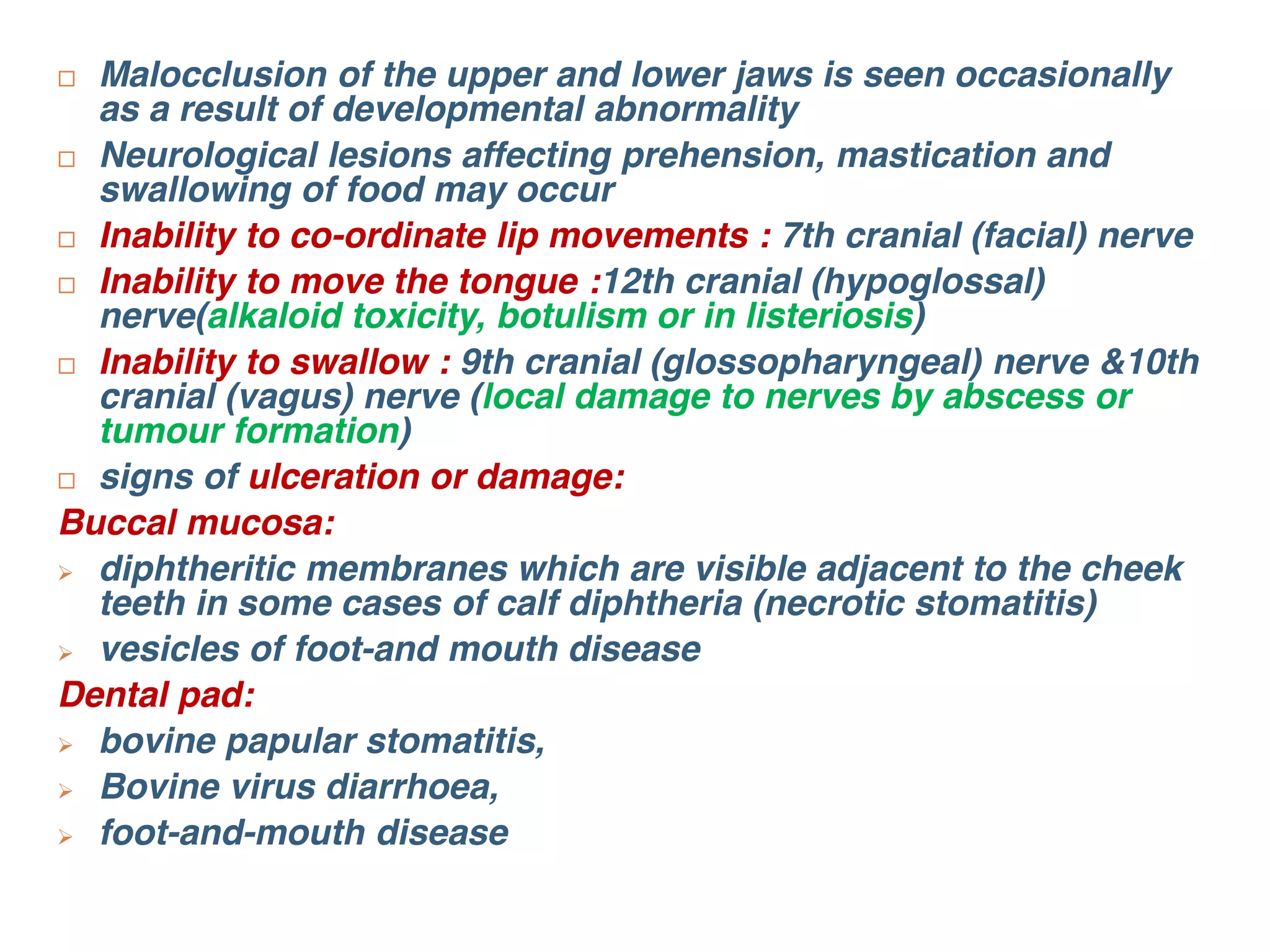 □ Malocclusion of the upper and lower jaws is seen occasionally as a result of developmental abnormality

□ Neurological lesions affecting prehension, mastication and swallowing of food may occur

□ Inability to co-ordinate lip movements : 7th cranial (facial) nerve

□ Inability to move the tongue :12th cranial (hypoglossal) nerve(alkaloid toxicity, botulism or in listeriosis)

□ Inability to swallow : 9th cranial (glossopharyngeal) nerve &10th cranial (vagus) nerve (local damage to nerves by abscess or tumour formation)

□ signs of ulceration or damage:

Buccal mucosa:

➢ diphtheritic membranes which are visible adjacent to the cheek teeth in some cases of calf diphtheria (necrotic stomatitis)

➢ vesicles of foot-and mouth disease

Dental pad:

➢ bovine papular stomatitis,

➢ Bovine virus diarrhoea,

➢ foot-and-mouth disease